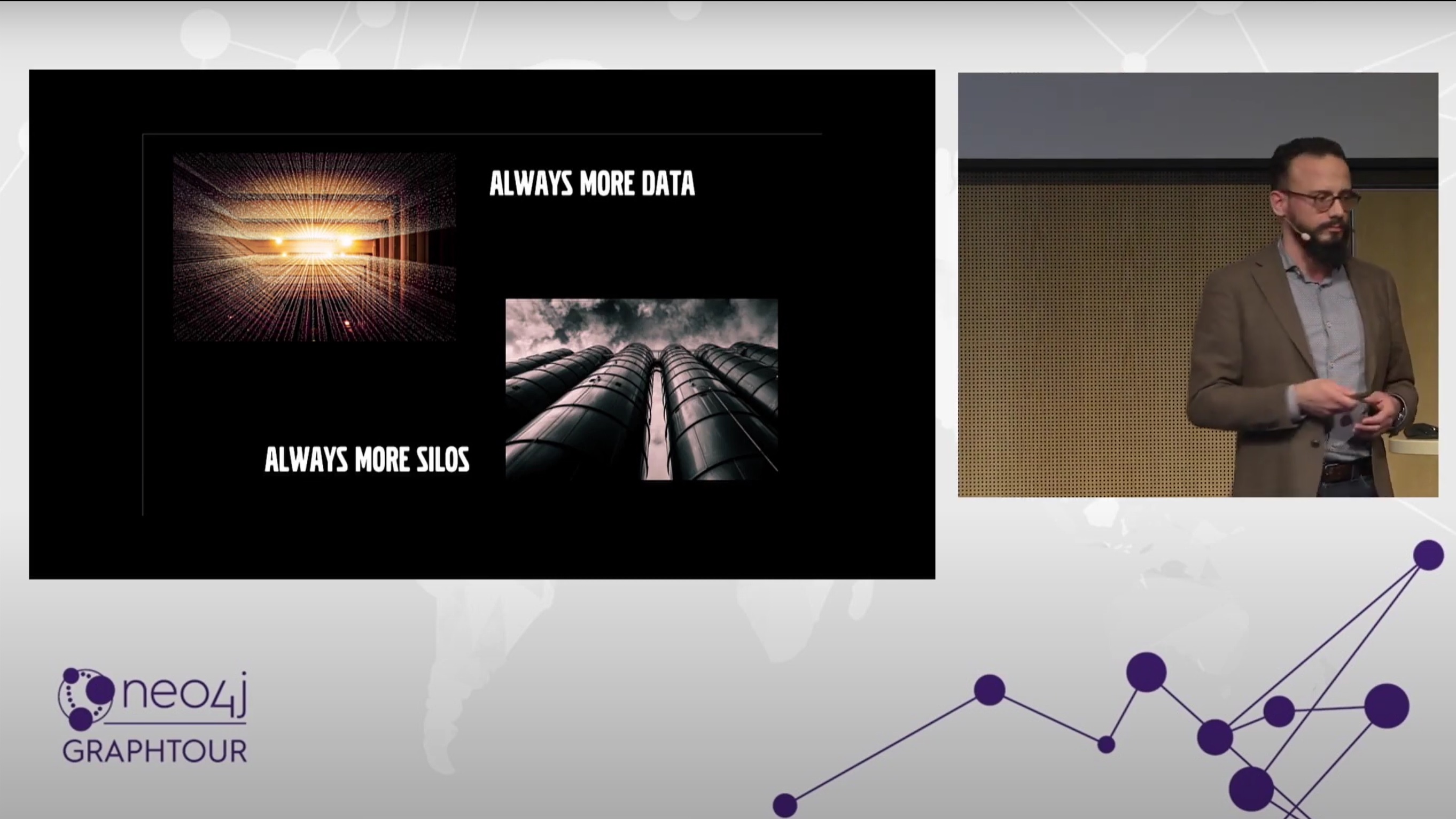 ALWAYS MORE DATA

ALWAYS MORE SILOS

neo4j
GRAPHTOUR